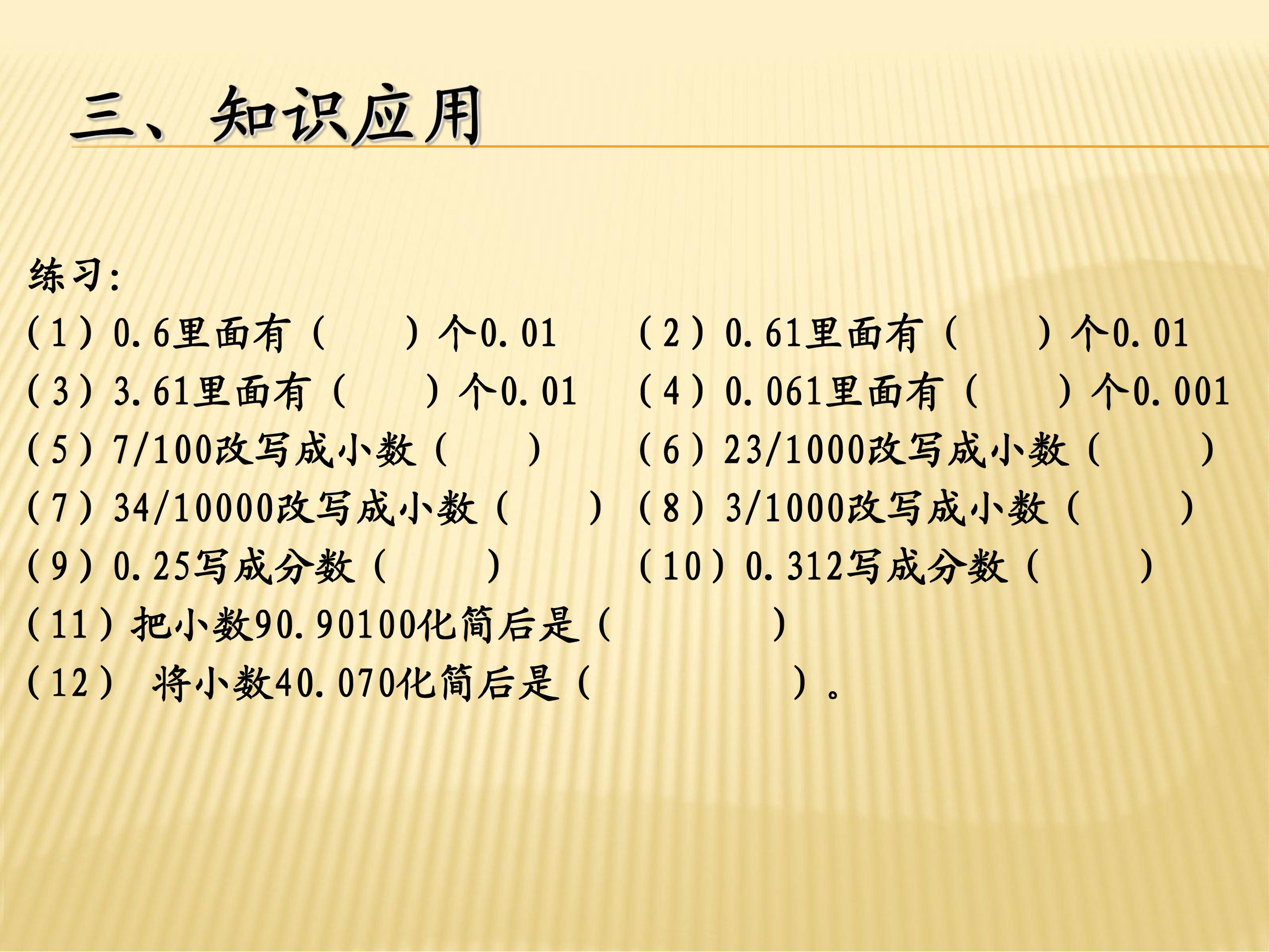 三、知识应用

练习:

(1)0.6里面有(    )个0.01 (2)0.61里面有(    )个0.01

(3)3.61里面有(    )个0.01 (4)0.061里面有(    )个0.001

(5)7/100改写成小数(    ) (6)23/1000改写成小数(    )

(7)34/10000改写成小数(    ) (8)3/1000改写成小数(    )

(9)0.25写成分数(    ) (10)0.312写成分数(    )

(11)把小数90.90100化简后是(    )

(12)将小数40.070化简后是(    )。